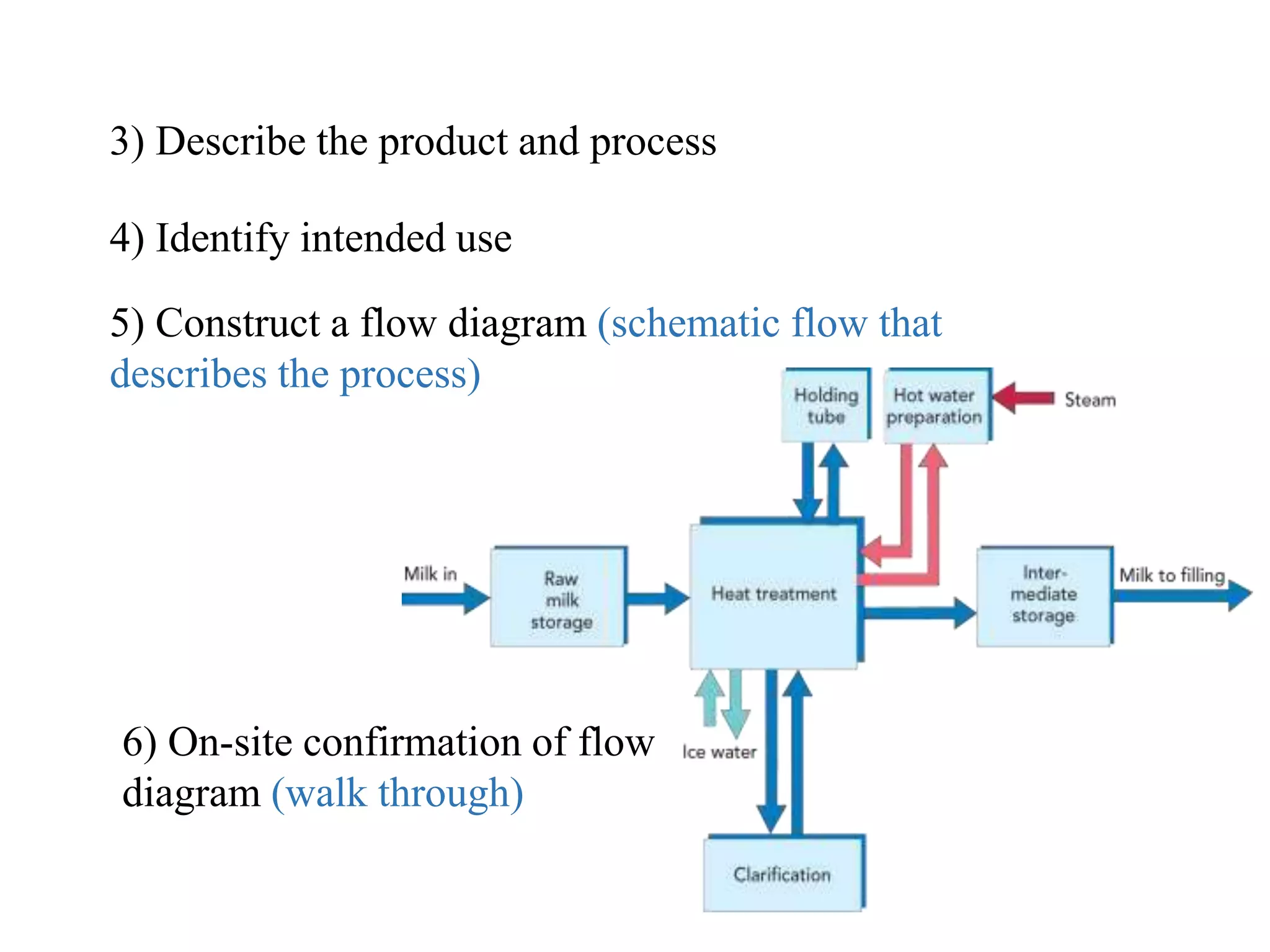 3) Describe the product and process

4) Identify intended use

5) Construct a flow diagram (schematic flow that describes the process)

Holding tube

Hot water preparation

Steam

Milk in

Raw milk storage

Heat treatment

Inter-mediate storage

Milk to filling

Ice water

Clarification

6) On-site confirmation of flow diagram (walk through)